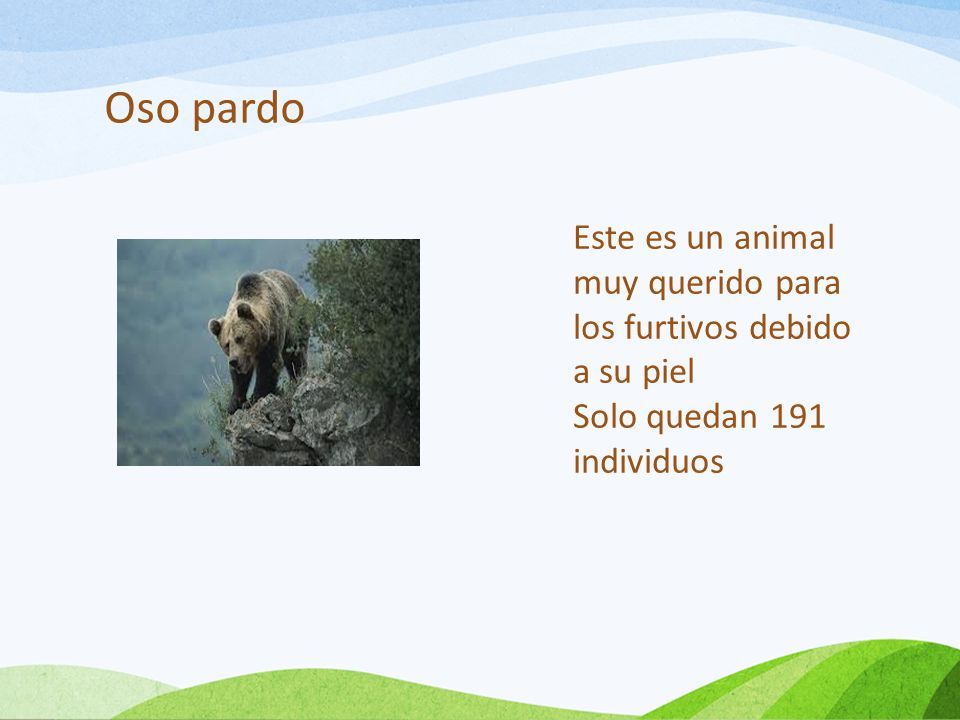 Oso pardo

Este es un animal muy querido para los furtivos debido a su piel
Solo quedan 191 individuos